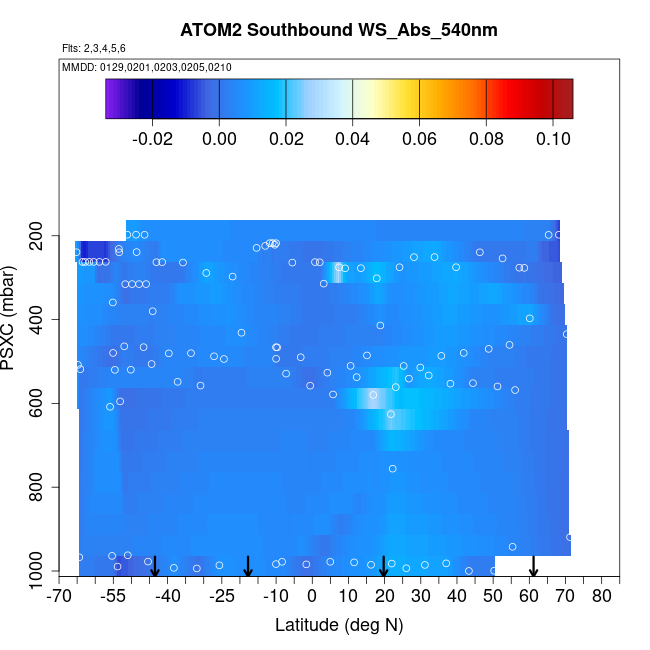 ATOM2 Southbound WS_Abs_540nm

Flts: 2,3,4,5,6

MMDD: 0129,0201,0203,0205,0210

-0.02 0.00 0.02 0.04 0.06 0.08 0.10

PSXC (mbar)

200
400
600
800
1000

-70 -55 -40 -25 -10 0 10 20 30 40 50 60 70 80

Latitude (deg N)